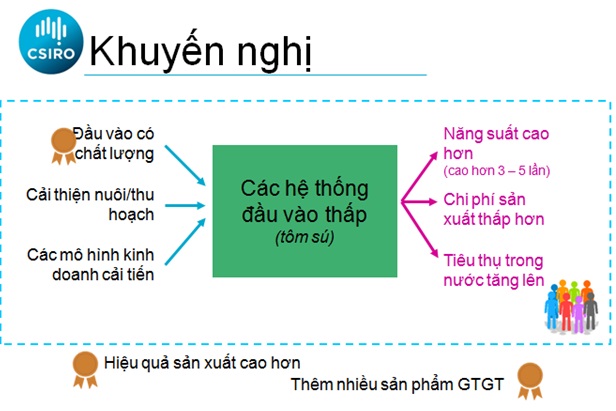 CSIRO

Khuyến nghị

Đầu vào có chất lượng

Cải thiện nuôi/thu hoạch

Các mô hình kinh doanh cải tiến

Các hệ thống đầu vào thấp
(tôm sú)

Năng suất cao hơn
(cao hơn 3 – 5 lần)

Chi phí sản xuất thấp hơn

Tiêu thụ trong nước tăng lên

Hiệu quả sản xuất cao hơn

Thêm nhiều sản phẩm GTGT